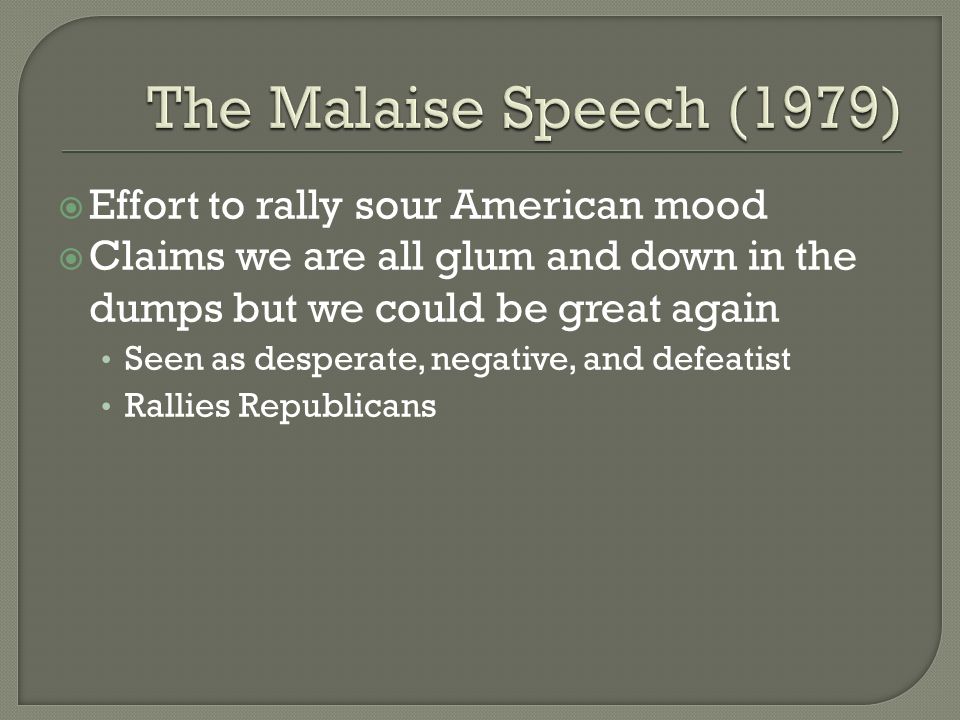 The Malaise Speech (1979)

Effort to rally sour American mood

Claims we are all glum and down in the dumps but we could be great again

• Seen as desperate, negative, and defeatist
• Rallies Republicans